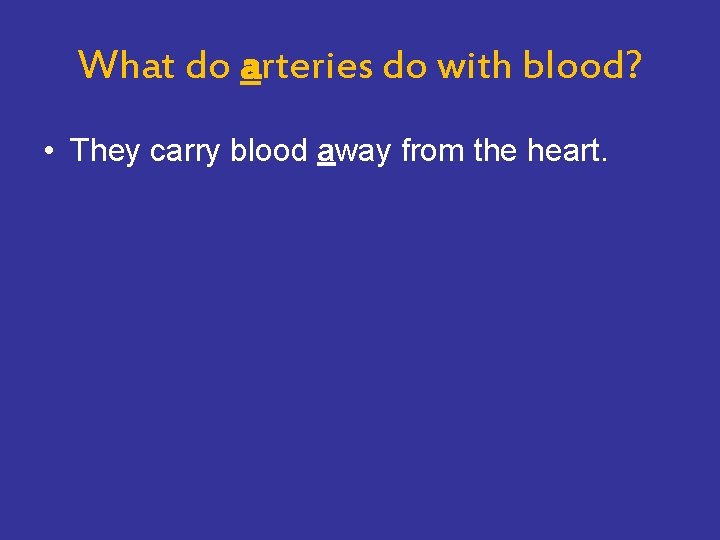 What do arteries do with blood?

• They carry blood away from the heart.